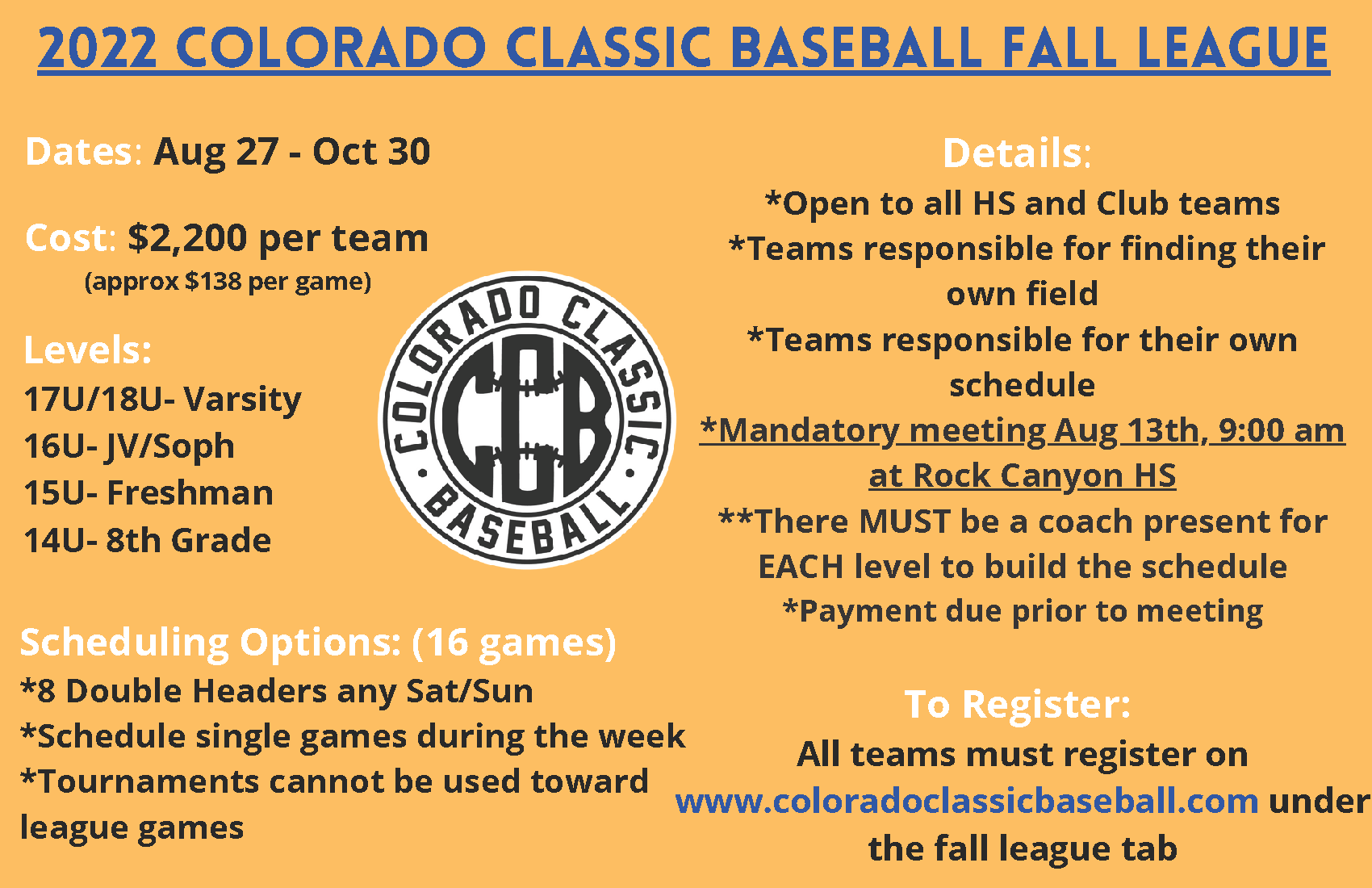 2022 COLORADO CLASSIC BASEBALL FALL LEAGUE

Dates: Aug 27 - Oct 30

Cost: $2,200 per team
(approx $138 per game)

Levels:
17U/18U- Varsity
16U- JV/Soph
15U- Freshman
14U- 8th Grade

COLORADO CLASSIC
CCB
BASEBALL

Scheduling Options: (16 games)
*8 Double Headers any Sat/Sun
*Schedule single games during the week
*Tournaments cannot be used toward league games

Details:
*Open to all HS and Club teams
*Teams responsible for finding their own field
*Teams responsible for their own schedule
*Mandatory meeting Aug 13th, 9:00 am at Rock Canyon HS
**There MUST be a coach present for EACH level to build the schedule
*Payment due prior to meeting

To Register:
All teams must register on www.coloradoclassicbaseball.com under the fall league tab